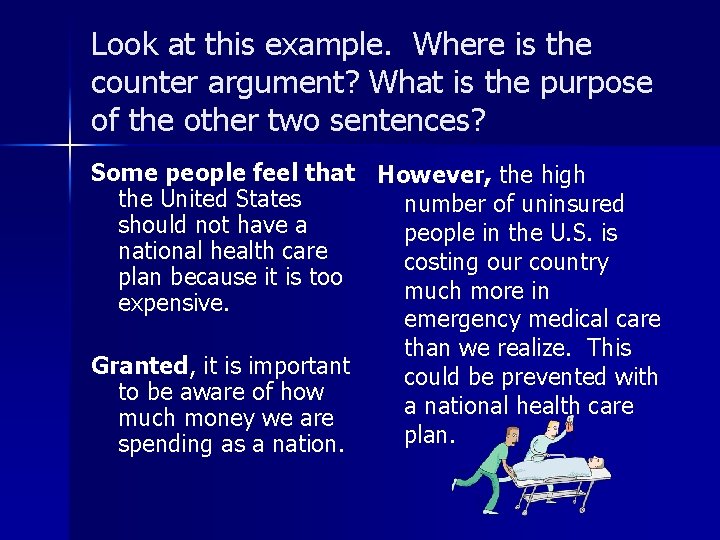 Look at this example. Where is the counter argument? What is the purpose of the other two sentences?

Some people feel that the United States should not have a national health care plan because it is too expensive.

Granted, it is important to be aware of how much money we are spending as a nation.

However, the high number of uninsured people in the U.S. is costing our country much more in emergency medical care than we realize. This could be prevented with a national health care plan.